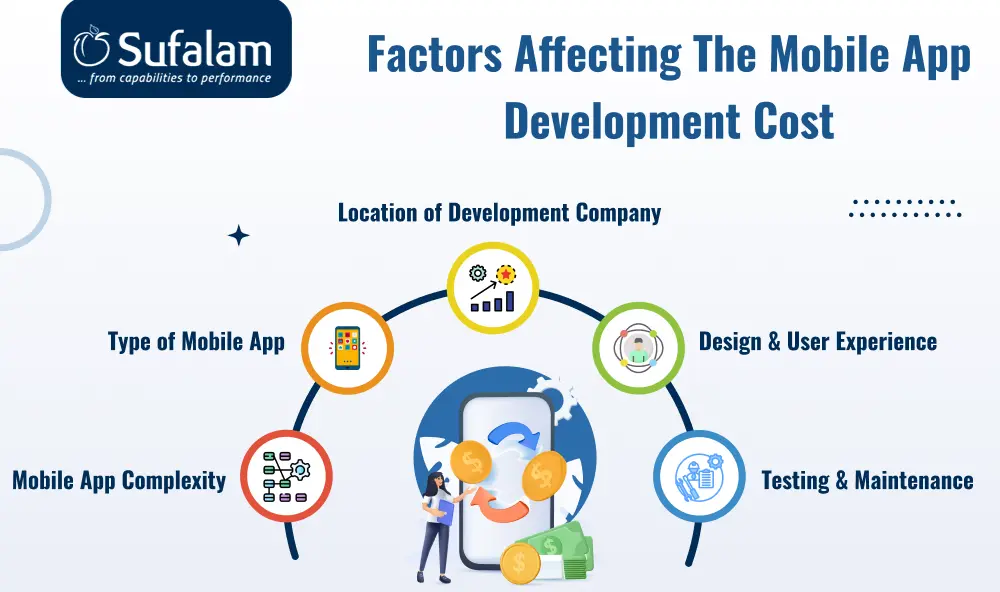 Sufalam
... from capabilities to performance

Factors Affecting The Mobile App Development Cost

Location of Development Company

Type of Mobile App

Design & User Experience

Mobile App Complexity

Testing & Maintenance